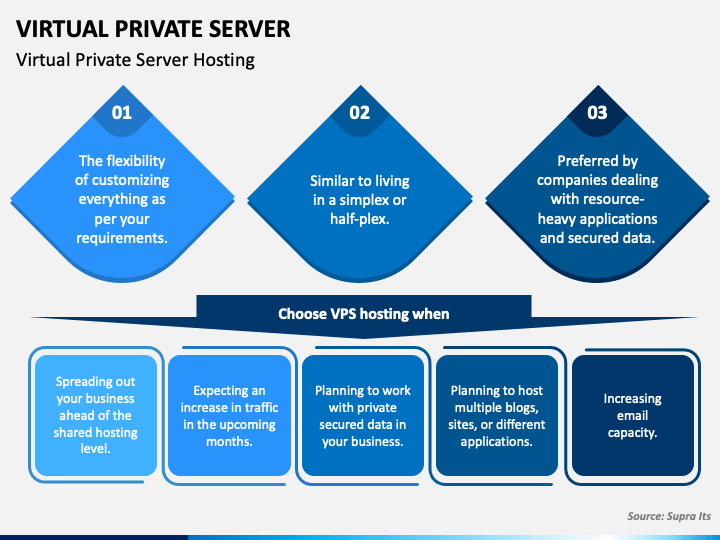 VIRTUAL PRIVATE SERVER

Virtual Private Server Hosting

01

The flexibility of customizing everything as per your requirements.

02

Similar to living in a simplex or half-plex.

03

Preferred by companies dealing with resource-heavy applications and secured data.

Choose VPS hosting when

Spreading out your business ahead of the shared hosting level.

Expecting an increase in traffic in the upcoming months.

Planning to work with private secured data in your business.

Planning to host multiple blogs, sites, or different applications.

Increasing email capacity.

Source: Supra Its